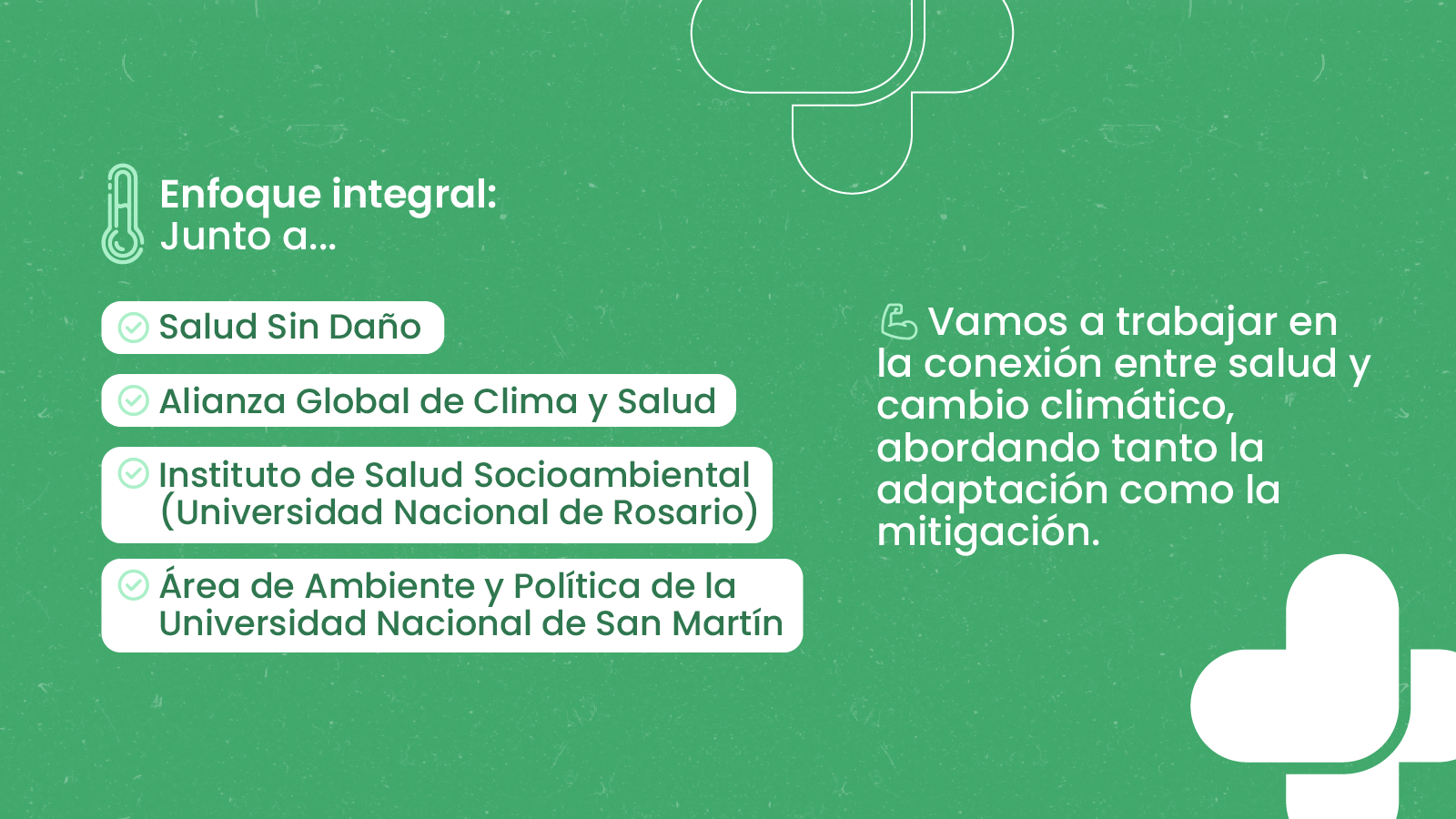 Enfoque integral:
Junto a...

Salud Sin Daño

Alianza Global de Clima y Salud

Instituto de Salud Socioambiental (Universidad Nacional de Rosario)

Área de Ambiente y Política de la Universidad Nacional de San Martín

Vamos a trabajar en la conexión entre salud y cambio climático, abordando tanto la adaptación como la mitigación.